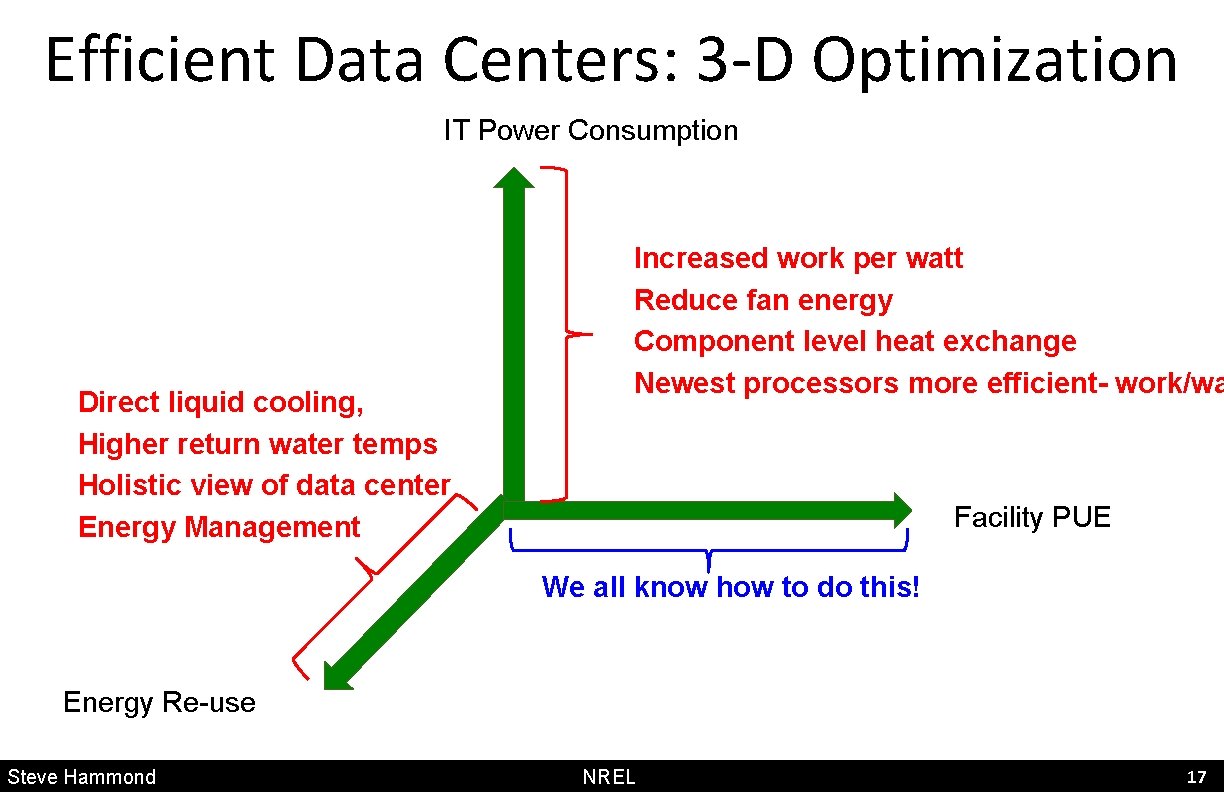 Efficient Data Centers: 3-D Optimization

IT Power Consumption

Increased work per watt
Reduce fan energy
Component level heat exchange
Newest processors more efficient- work/wa

Direct liquid cooling,
Higher return water temps
Holistic view of data center
Energy Management

Facility PUE

We all know how to do this!

Energy Re-use

Steve Hammond

NREL

17